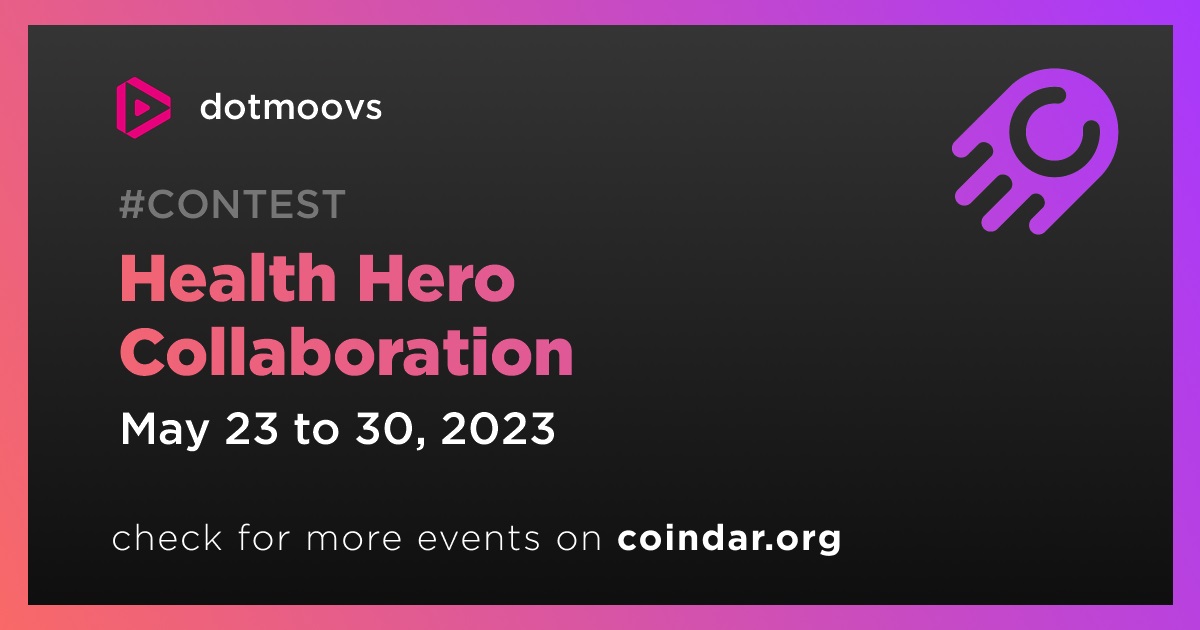 dotmoovs

#CONTEST

Health Hero Collaboration

May 23 to 30, 2023

check for more events on coindar.org